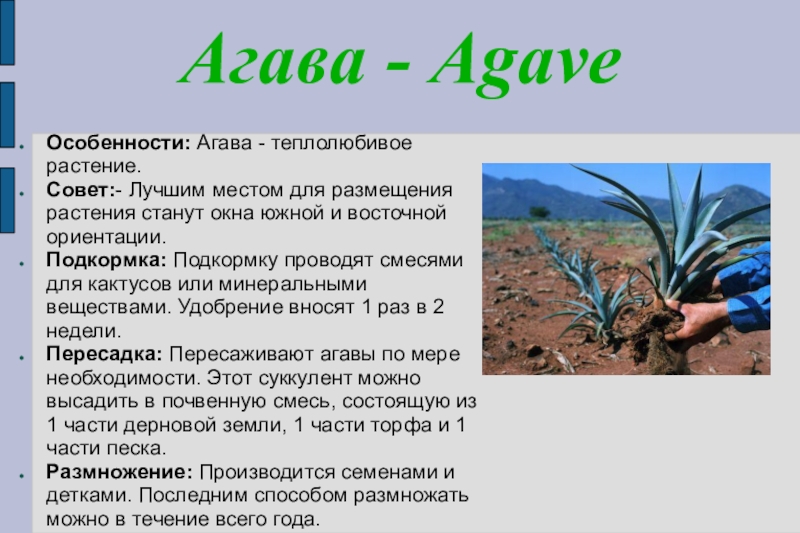 Агава - Agave

Особенности: Агава - теплолюбивое растение.

Совет:- Лучшим местом для размещения растения станут окна южной и восточной ориентации.

Подкормка: Подкормку проводят смесями для кактусов или минеральными веществами. Удобрение вносят 1 раз в 2 недели.

Пересадка: Пересаживают агавы по мере необходимости. Этот суккулент можно высадить в почвенную смесь, состоящую из 1 части дерновой земли, 1 части торфа и 1 части песка.

Размножение: Производится семенами и детками. Последним способом размножать можно в течение всего года.